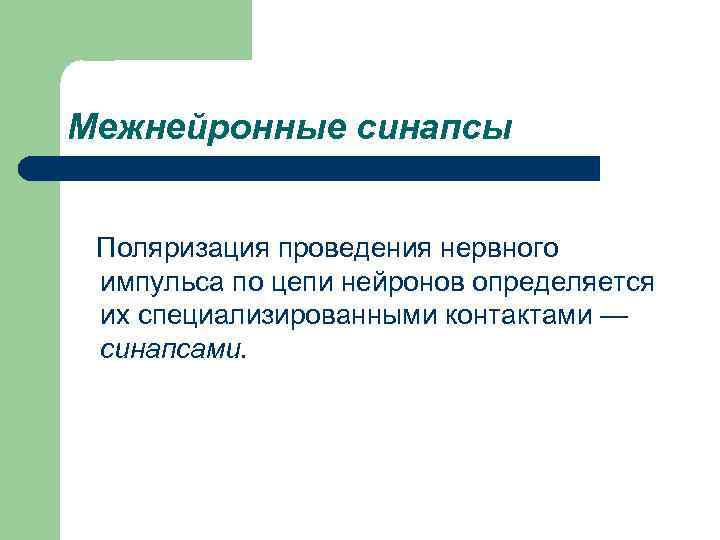 Межнейронные синапсы

Поляризация проведения нервного импульса по цепи нейронов определяется их специализированными контактами — синапсами.